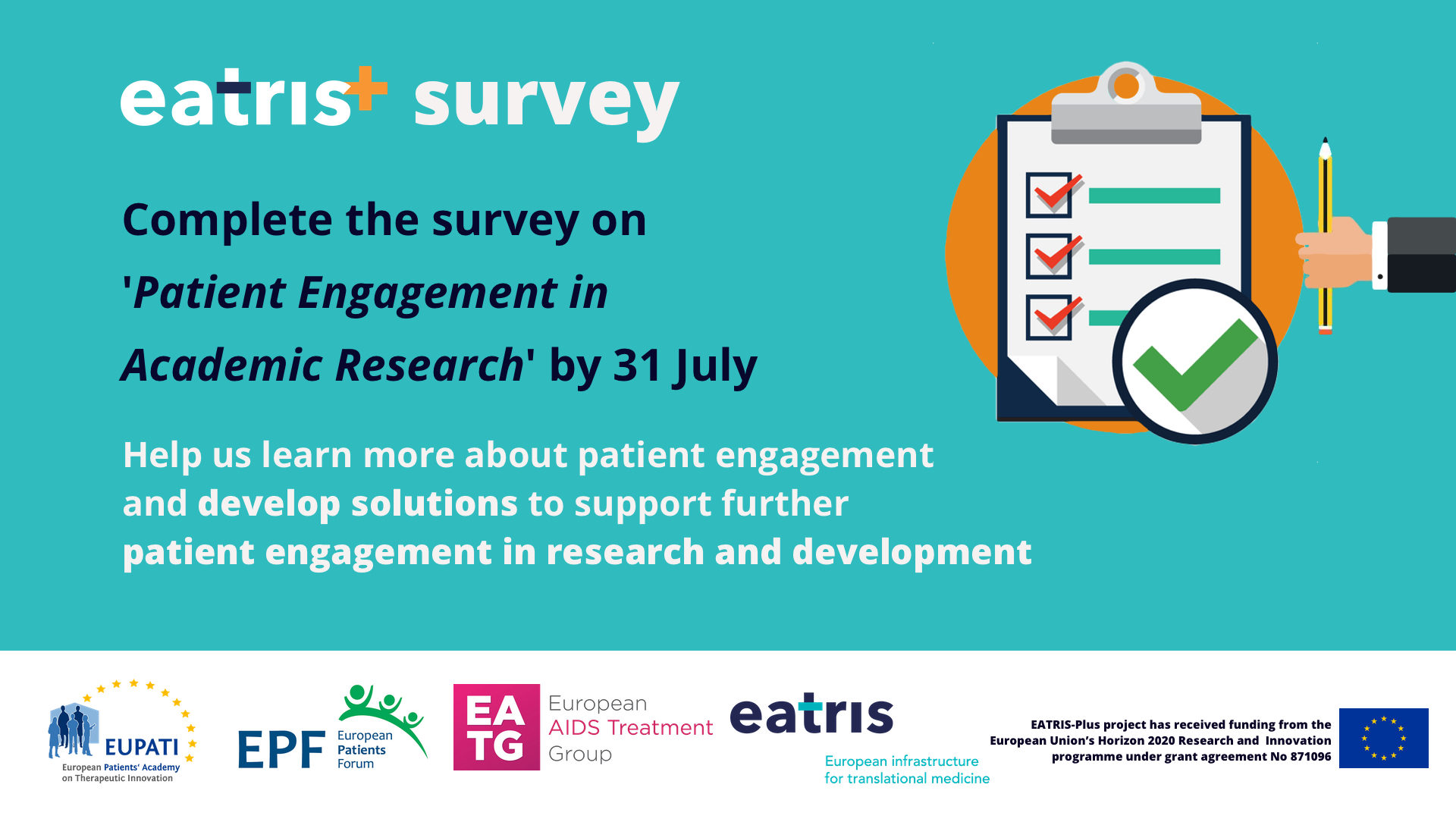 eatris+ survey

Complete the survey on 'Patient Engagement in Academic Research' by 31 July

Help us learn more about patient engagement and develop solutions to support further patient engagement in research and development

EUPATI
European Patients' Academy on Therapeutic Innovation

EPF European Patients Forum

EATG European AIDS Treatment Group

eatris
European infrastructure for translational medicine

EATRIS-Plus project has received funding from the European Union's Horizon 2020 Research and Innovation programme under grant agreement No 871096